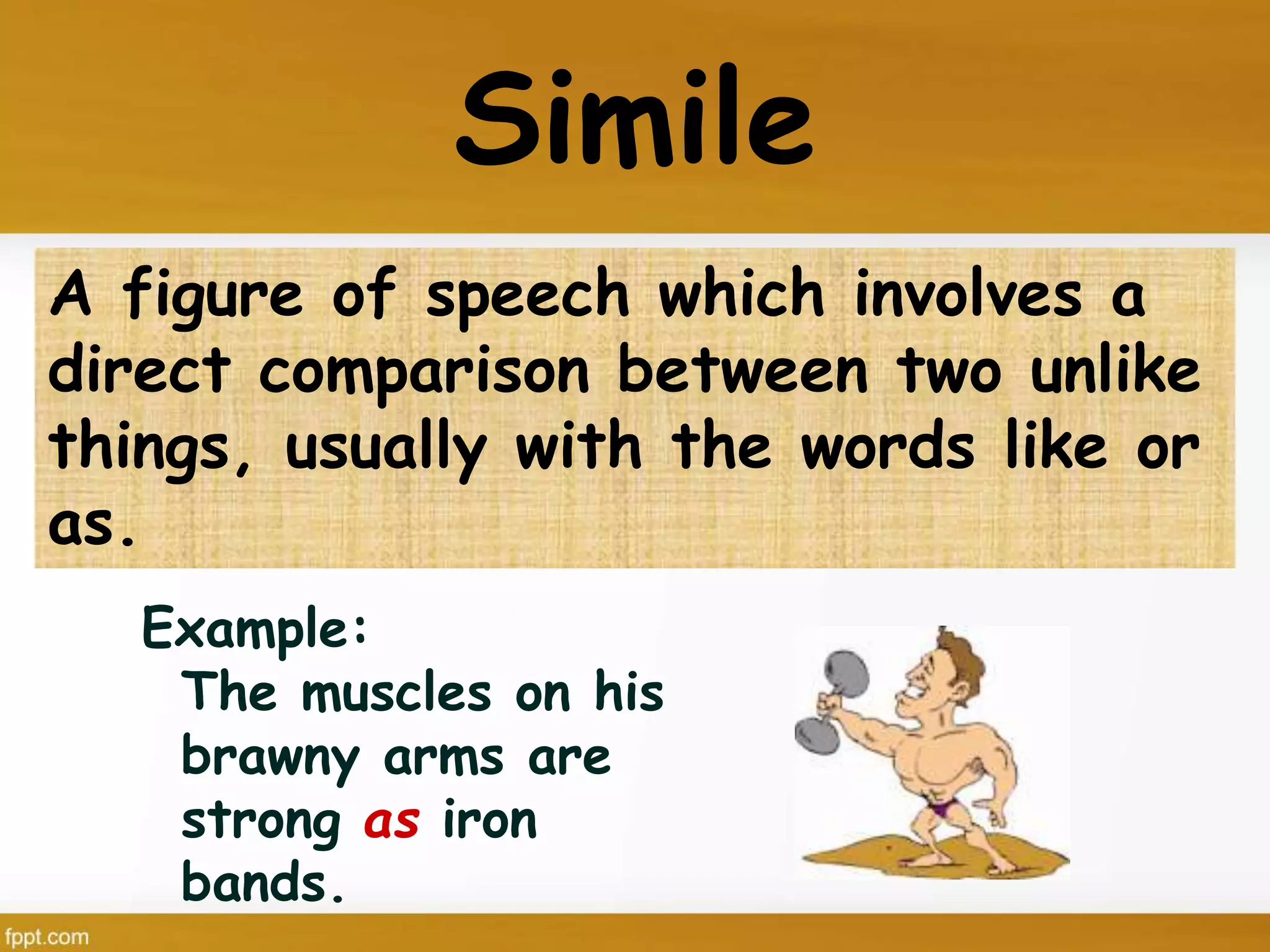 Simile

A figure of speech which involves a direct comparison between two unlike things, usually with the words like or as.

Example:
The muscles on his brawny arms are strong as iron bands.

fppt.com